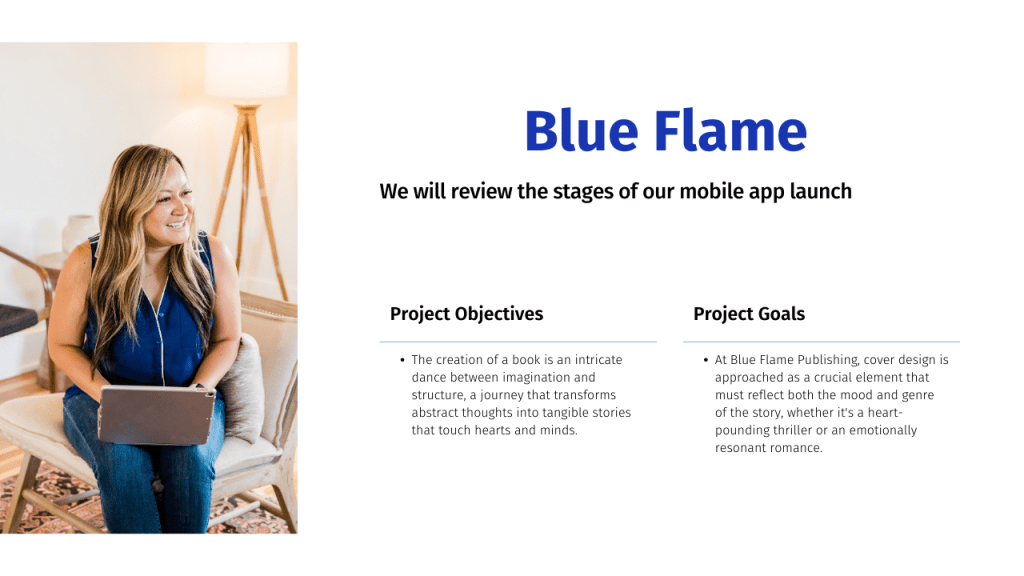 Blue Flame

We will review the stages of our mobile app launch

Project Objectives

• The creation of a book is an intricate dance between imagination and structure, a journey that transforms abstract thoughts into tangible stories that touch hearts and minds.

Project Goals

• At Blue Flame Publishing, cover design is approached as a crucial element that must reflect both the mood and genre of the story, whether it's a heart-pounding thriller or an emotionally resonant romance.